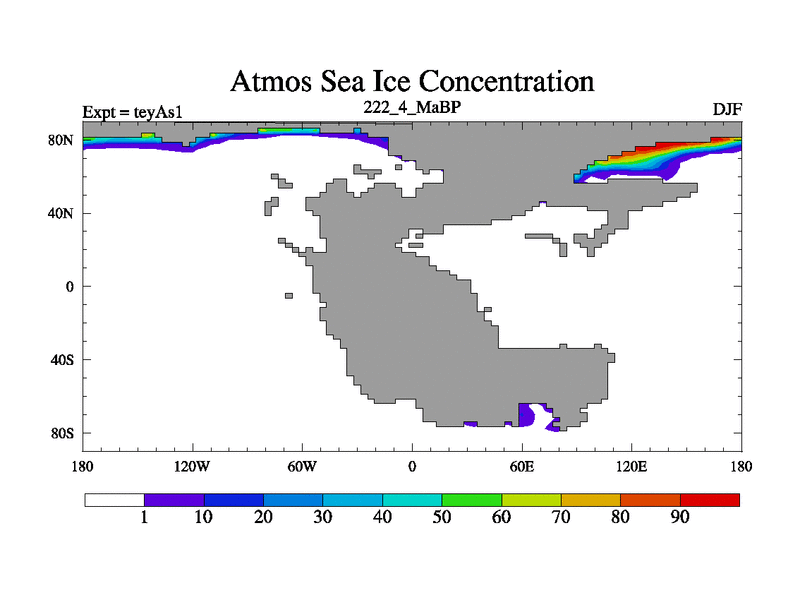 Atmos Sea Ice Concentration

Expt = teyAs1

222_4_MaBP

DJF

80N

40N

0

40S

80S

180

120W

60W

0

60E

120E

180

1

10

20

30

40

50

60

70

80

90